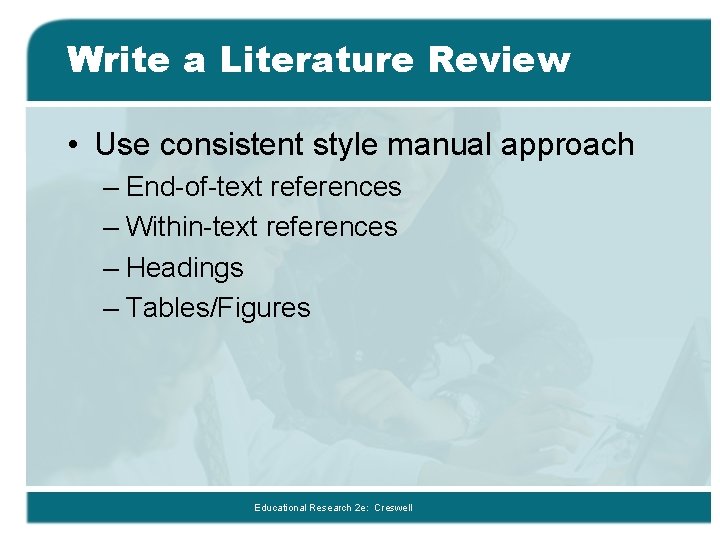 Write a Literature Review

• Use consistent style manual approach
– End-of-text references
– Within-text references
– Headings
– Tables/Figures

Educational Research 2e: Creswell